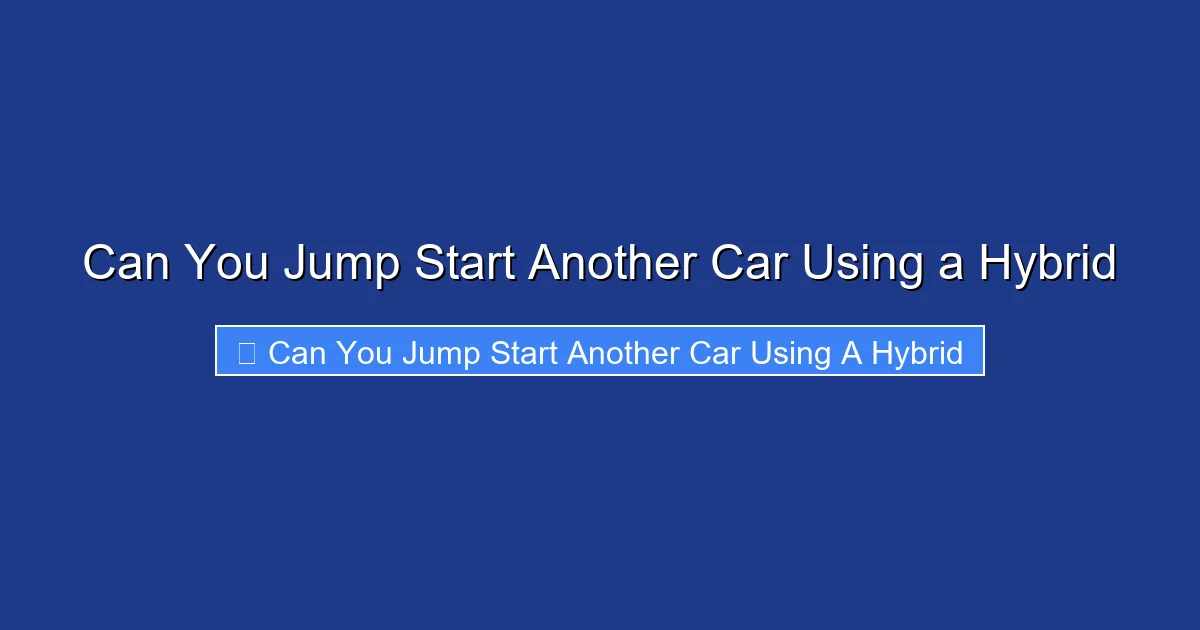 Can You Jump Start Another Car Using a Hybrid

Can You Jump Start Another Car Using A Hybrid